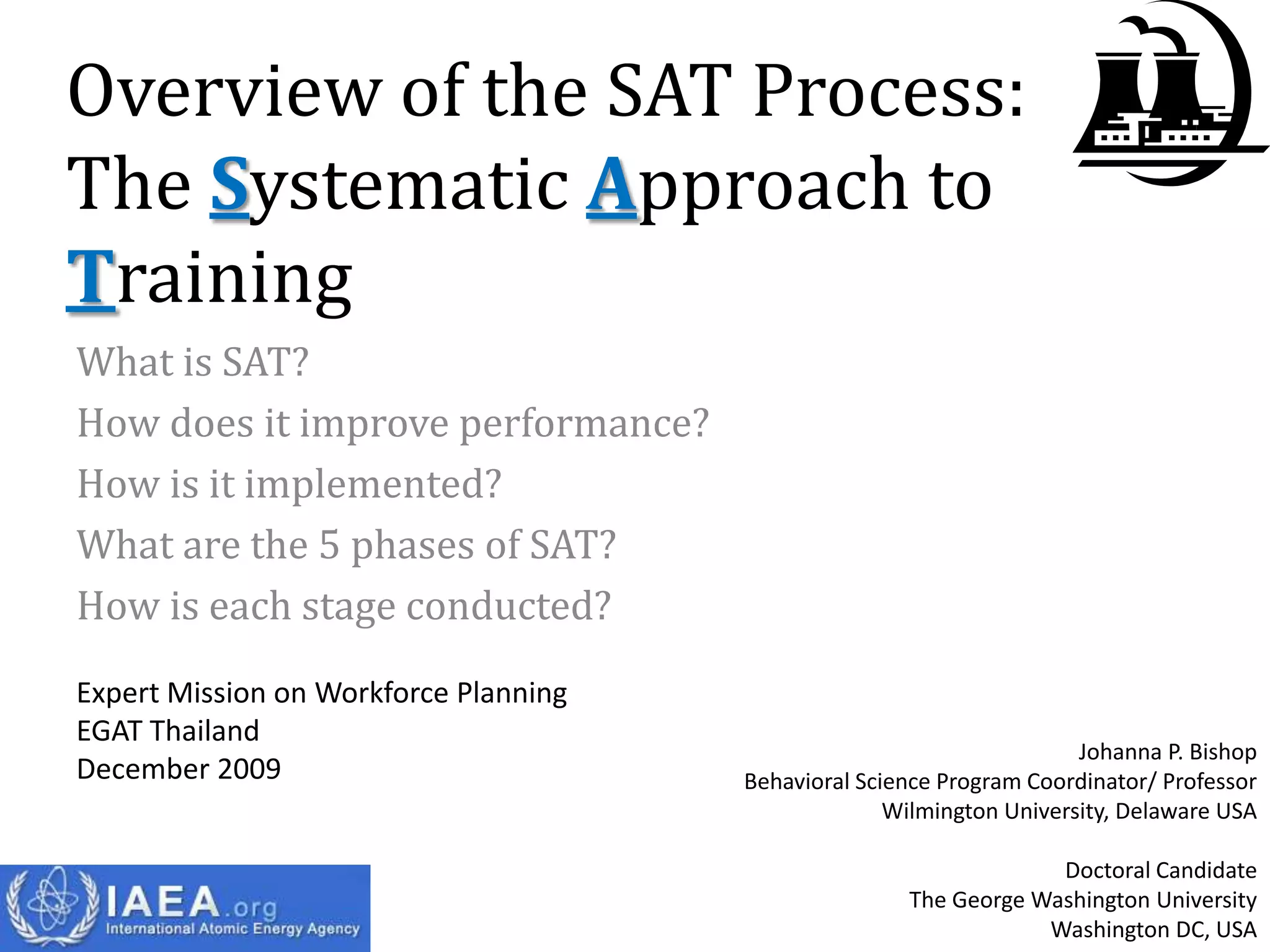 Overview of the SAT Process: The Systematic Approach to Training

What is SAT?

How does it improve performance?

How is it implemented?

What are the 5 phases of SAT?

How is each stage conducted?

Expert Mission on Workforce Planning
EGAT Thailand
December 2009

Johanna P. Bishop
Behavioral Science Program Coordinator/ Professor
Wilmington University, Delaware USA

Doctoral Candidate
The George Washington University
Washington DC, USA

IAEA.org
International Atomic Energy Agency